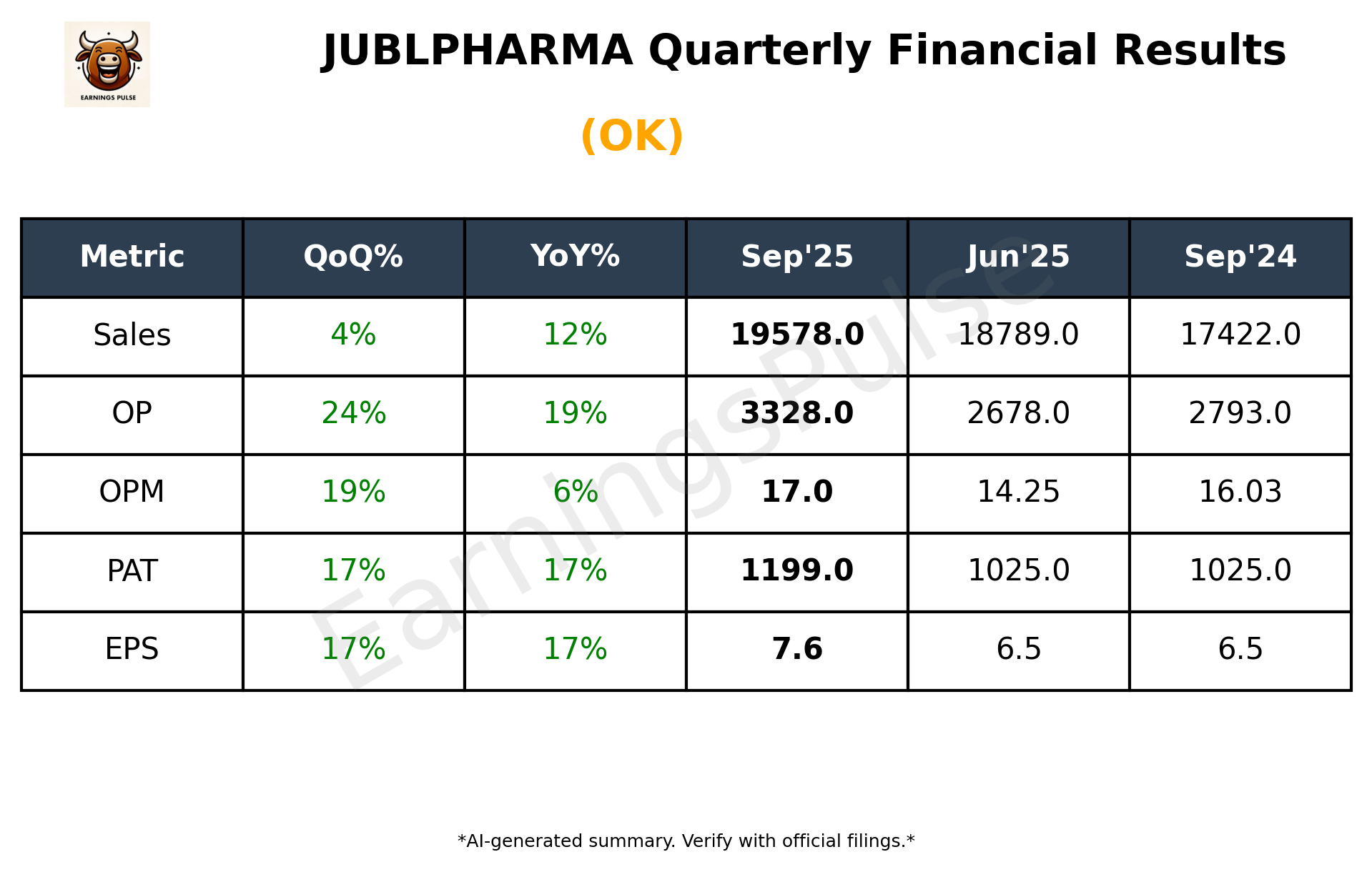 EARNINGS PULSE

JUBLPHARMA Quarterly Financial Results

(OK)

| Metric | QoQ% | YoY% | Sep'25 | Jun'25 | Sep'24 |
|---|---|---|---|---|---|
| Sales | 4% | 12% | 19578.0 | 18789.0 | 17422.0 |
| OP | 24% | 19% | 3328.0 | 2678.0 | 2793.0 |
| OPM | 19% | 6% | 17.0 | 14.25 | 16.03 |
| PAT | 17% | 17% | 1199.0 | 1025.0 | 1025.0 |
| EPS | 17% | 17% | 7.6 | 6.5 | 6.5 |

EarningsPulse

*AI-generated summary. Verify with official filings.*